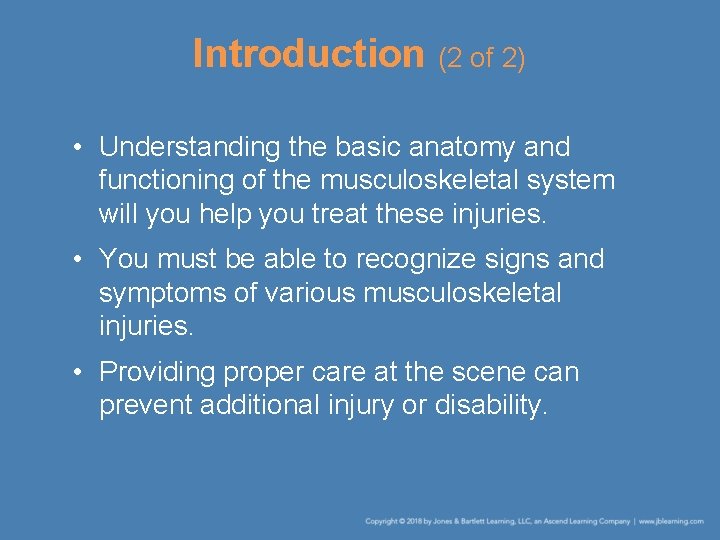 Introduction (2 of 2)

• Understanding the basic anatomy and functioning of the musculoskeletal system will you help you treat these injuries.

• You must be able to recognize signs and symptoms of various musculoskeletal injuries.

• Providing proper care at the scene can prevent additional injury or disability.

Copyright © 2018 by Jones & Bartlett Learning, LLC, an Ascend Learning Company | www.jblearning.com